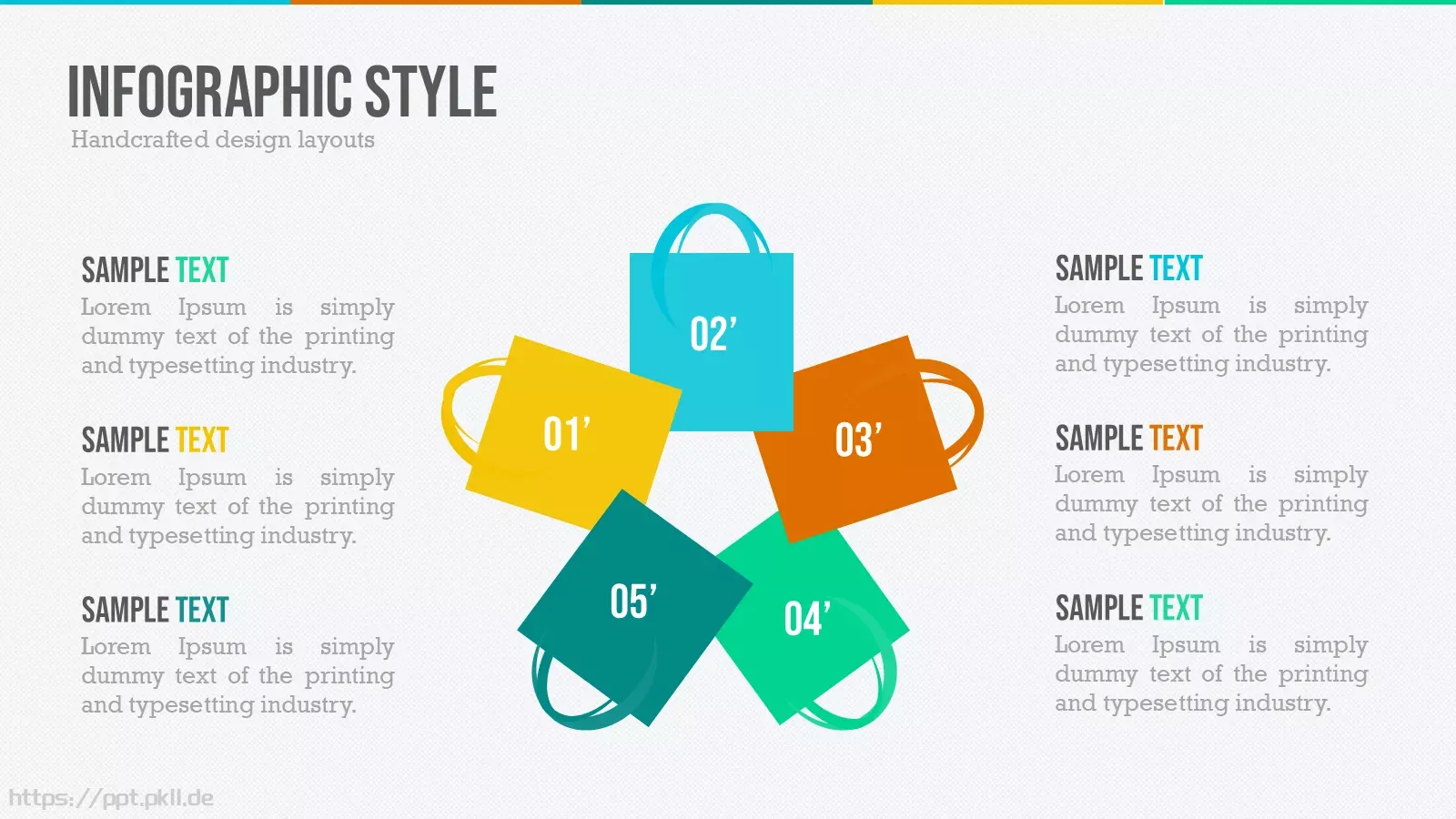 INFOGRAPHIC STYLE
Handcrafted design layouts

SAMPLE TEXT
Lorem Ipsum is simply dummy text of the printing and typesetting industry.

SAMPLE TEXT
Lorem Ipsum is simply dummy text of the printing and typesetting industry.

SAMPLE TEXT
Lorem Ipsum is simply dummy text of the printing and typesetting industry.

02'

01'

03'

05'

04'

SAMPLE TEXT
Lorem Ipsum is simply dummy text of the printing and typesetting industry.

SAMPLE TEXT
Lorem Ipsum is simply dummy text of the printing and typesetting industry.

SAMPLE TEXT
Lorem Ipsum is simply dummy text of the printing and typesetting industry.

https://ppt.pkll.de